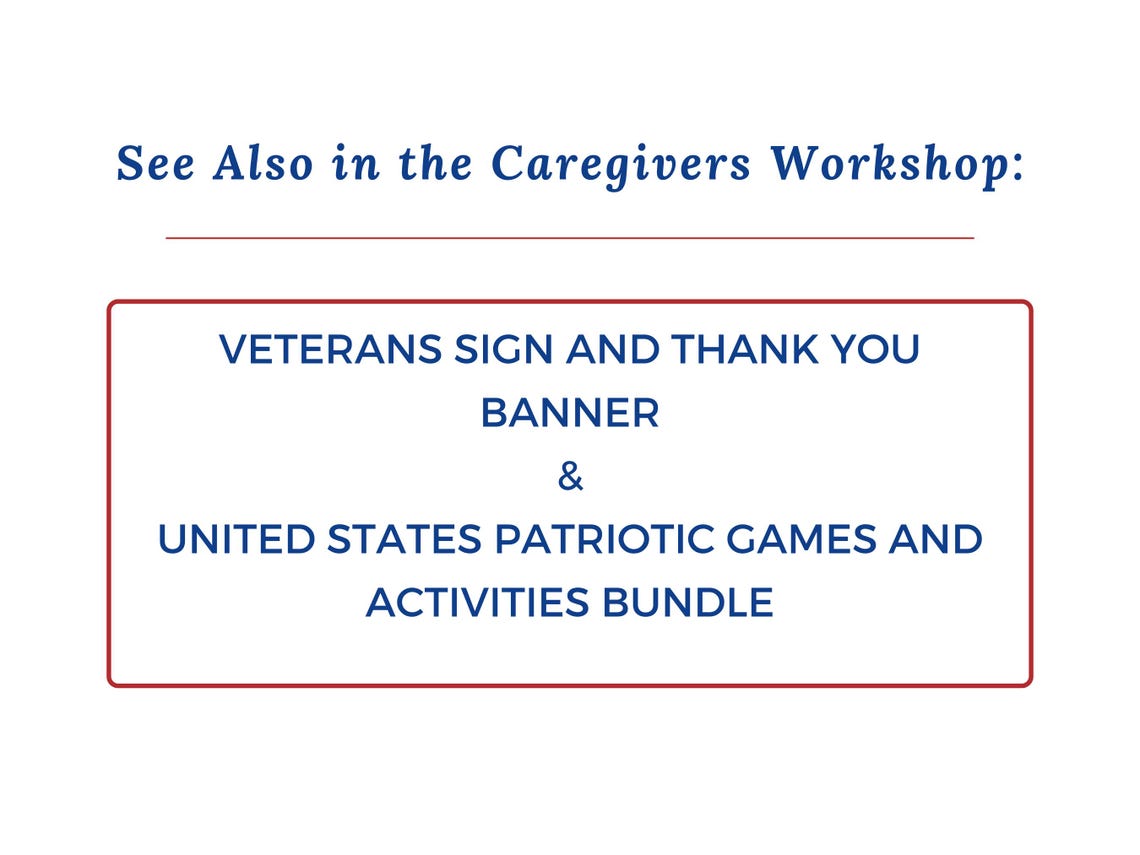 See Also in the Caregivers Workshop:

VETERANS SIGN AND THANK YOU BANNER
&
UNITED STATES PATRIOTIC GAMES AND ACTIVITIES BUNDLE